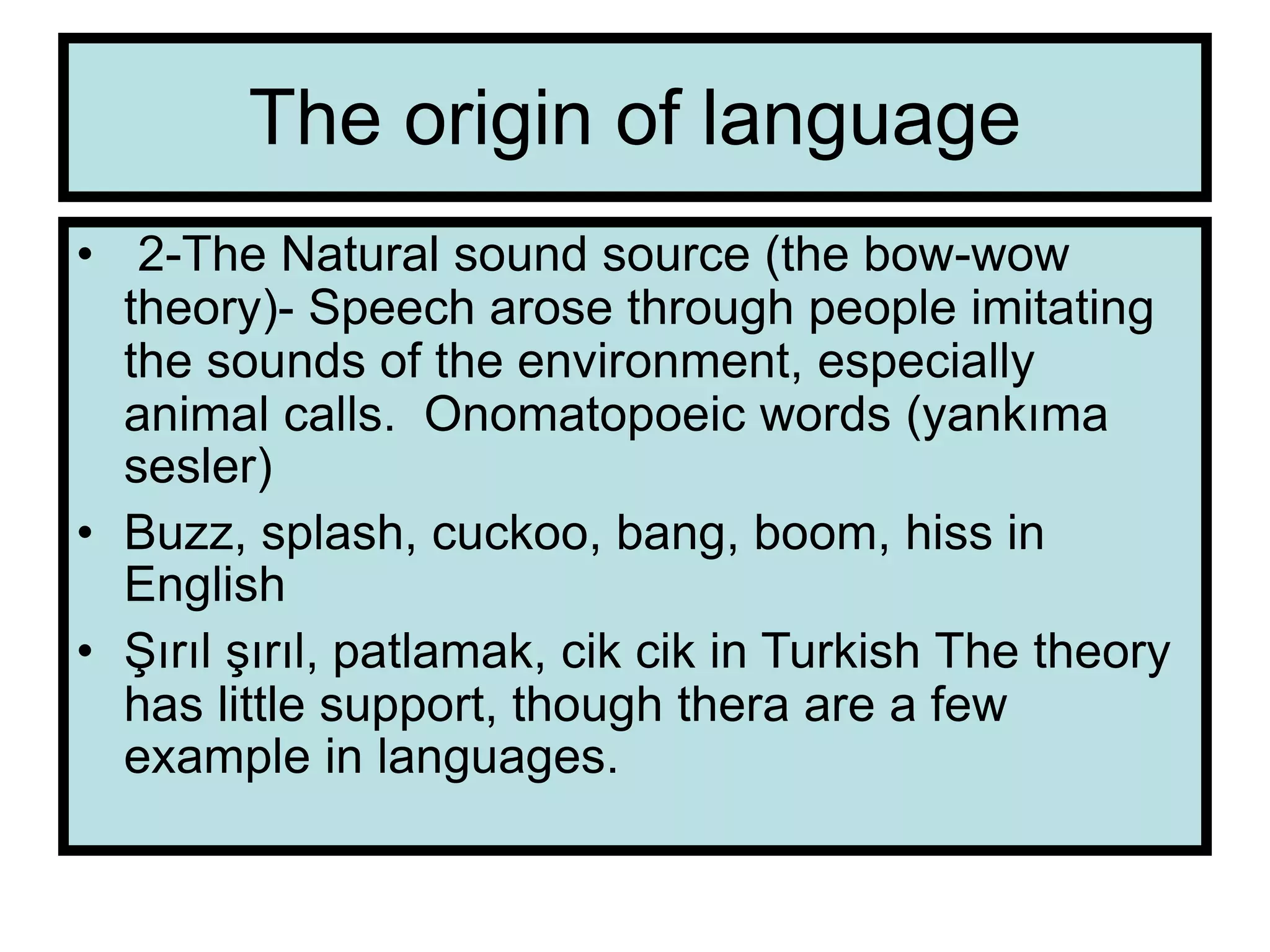 The origin of language

• 2-The Natural sound source (the bow-wow theory)- Speech arose through people imitating the sounds of the environment, especially animal calls. Onomatopoeic words (yankıma sesler)
• Buzz, splash, cuckoo, bang, boom, hiss in English
• Şırıl şırıl, patlamak, cik cik in Turkish The theory has little support, though thera are a few example in languages.